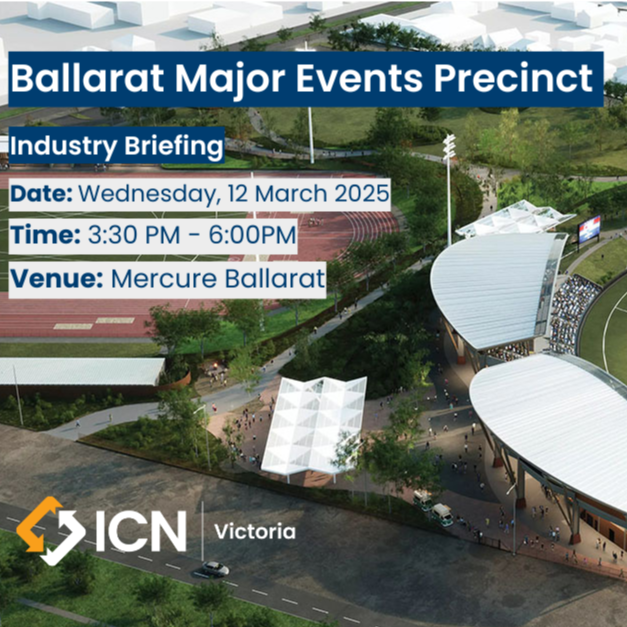 Ballarat Major Events Precinct

Industry Briefing

Date: Wednesday, 12 March 2025

Time: 3:30 PM - 6:00PM

Venue: Mercure Ballarat

ICN Victoria